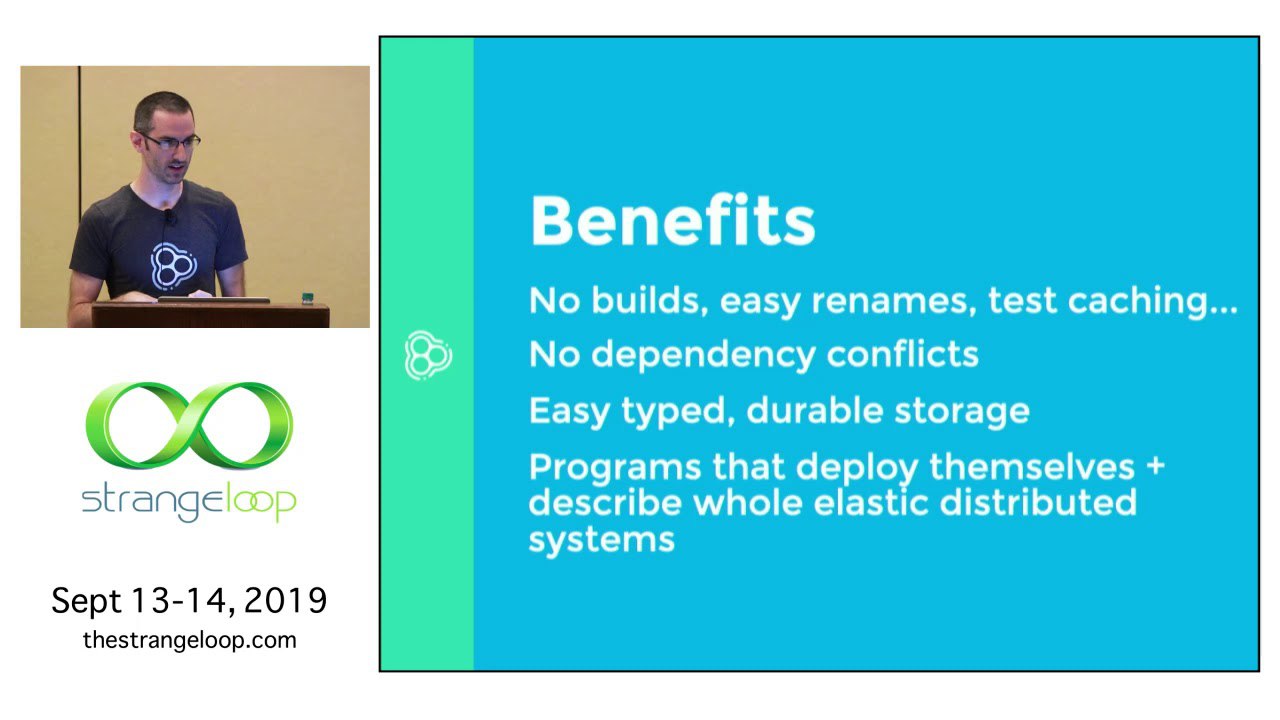 strangeloop

Sept 13-14, 2019
thestrangeloop.com

Benefits

No builds, easy renames, test caching...

No dependency conflicts

Easy typed, durable storage

Programs that deploy themselves + describe whole elastic distributed systems